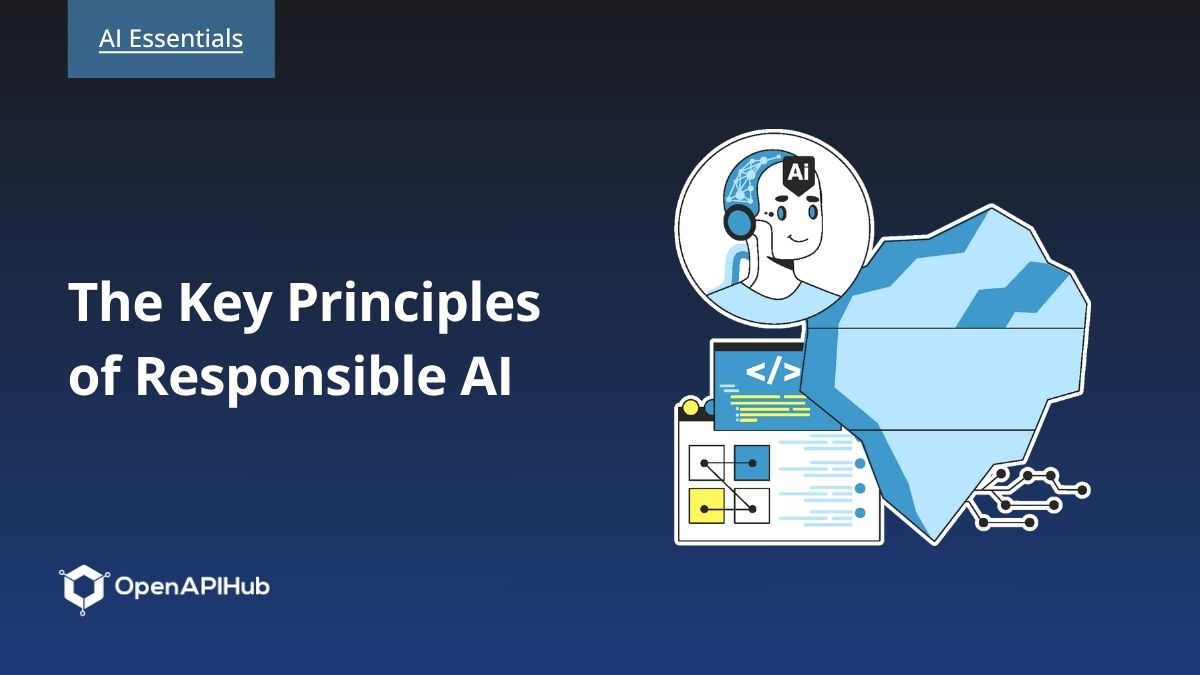 AI Essentials

The Key Principles of Responsible AI

Ai

</>

OpenAPIHub